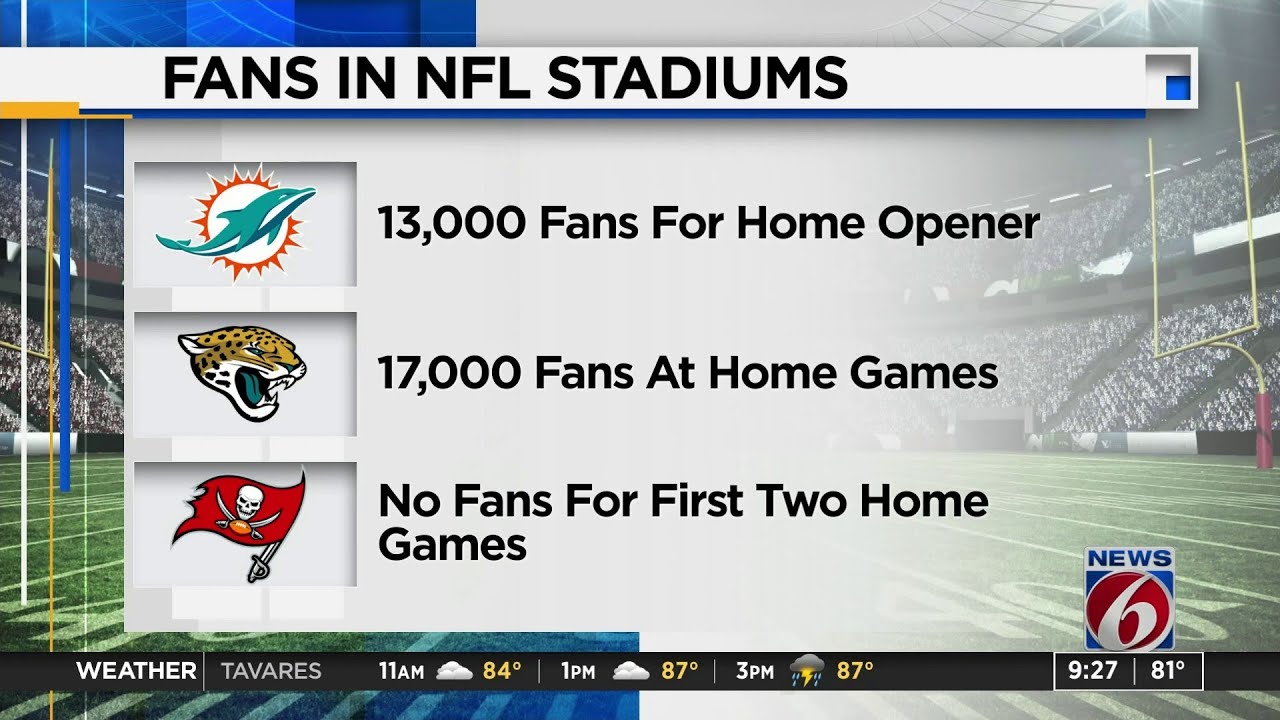 FANS IN NFL STADIUMS

13,000 Fans For Home Opener

17,000 Fans At Home Games

No Fans For First Two Home Games

NEWS 6

WEATHER TAVARES 11AM 84° 1PM 87° 3PM 87° 9:27 81°